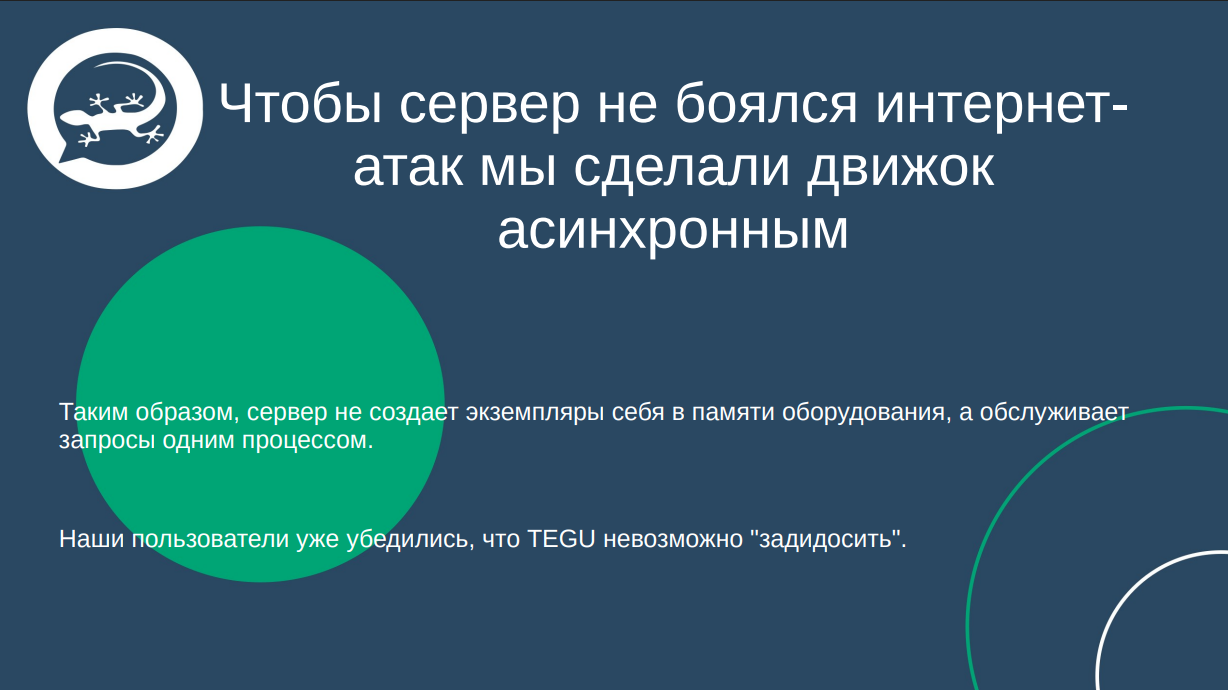 Чтобы сервер не боялся интернет-атак мы сделали движок асинхронным

Таким образом, сервер не создает экземпляры себя в памяти оборудования, а обслуживает запросы одним процессом.

Наши пользователи уже убедились, что TEGU невозможно "задидосить".